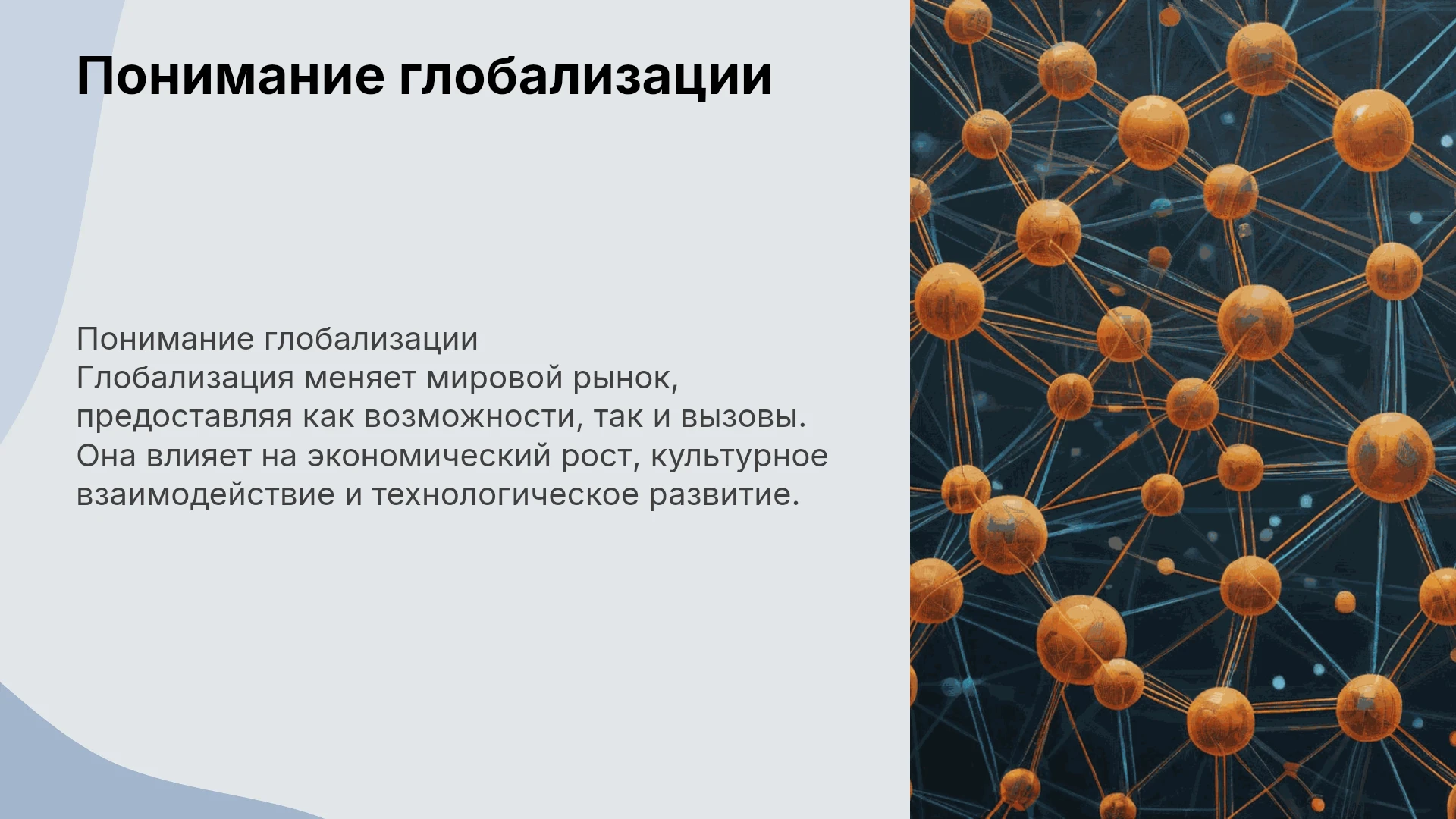 Понимание глобализации

Понимание глобализации
Глобализация меняет мировой рынок, предоставляя как возможности, так и вызовы. Она влияет на экономический рост, культурное взаимодействие и технологическое развитие.